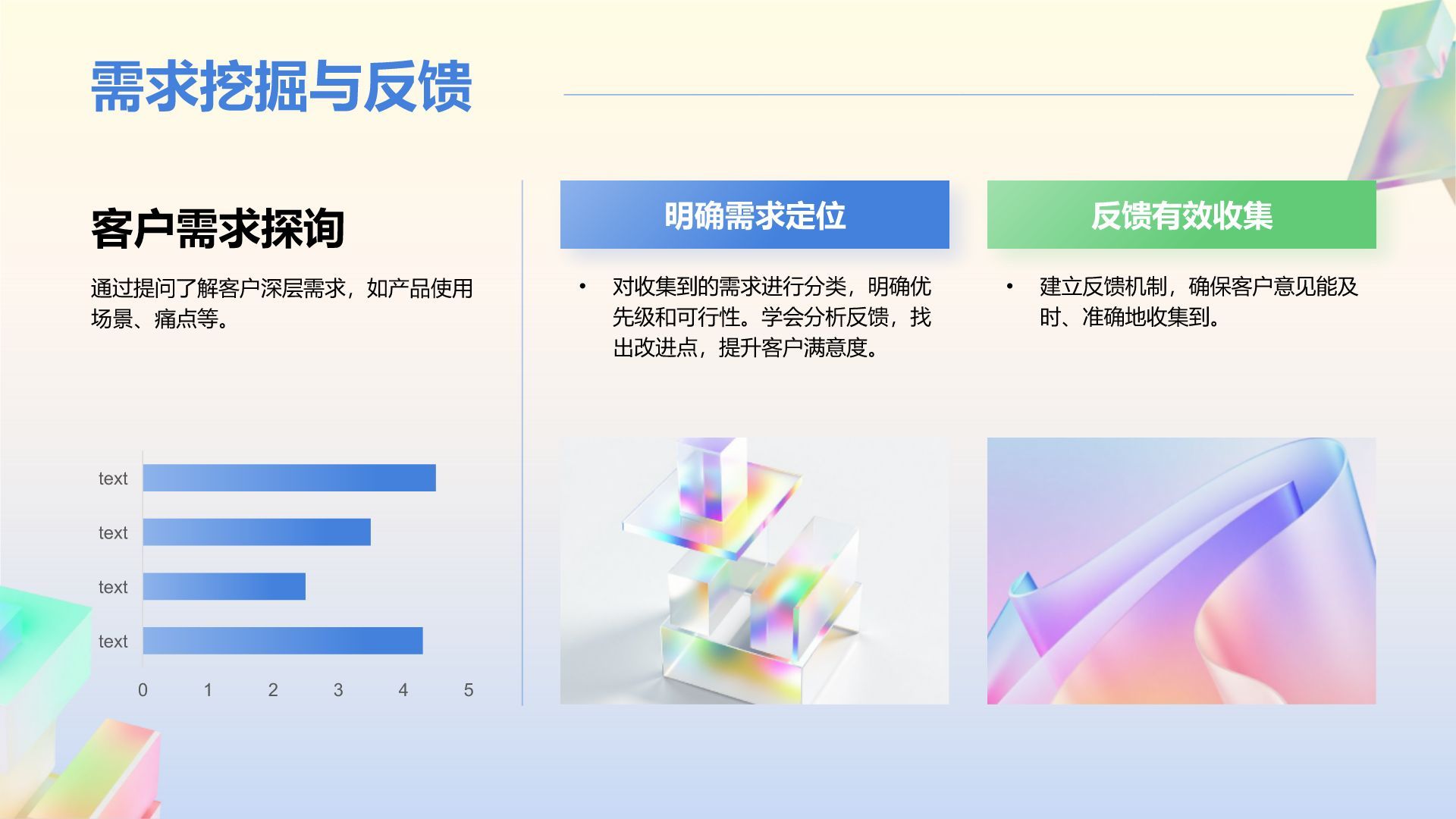 需求挖掘与反馈

客户需求探询

通过提问了解客户深层需求，如产品使用场景、痛点等。

text
text
text
text

0 1 2 3 4 5

明确需求定位

• 对收集到的需求进行分类，明确优先级和可行性。学会分析反馈，找出改进点，提升客户满意度。

反馈有效收集

• 建立反馈机制，确保客户意见能及时、准确地收集到。